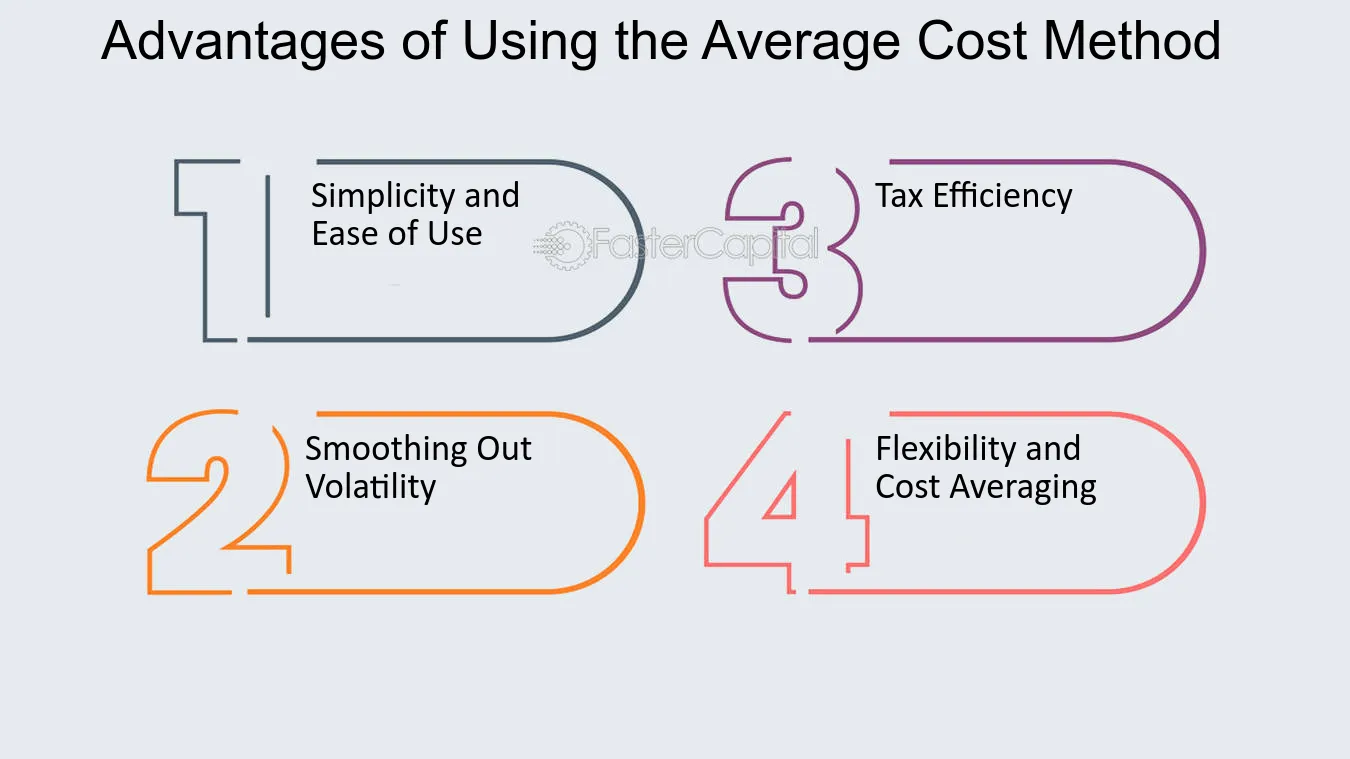 Advantages of Using the Average Cost Method

1

Simplicity and Ease of Use

2

Smoothing Out Volatility

3

Tax Efficiency

4

Flexibility and Cost Averaging

FasterCapital